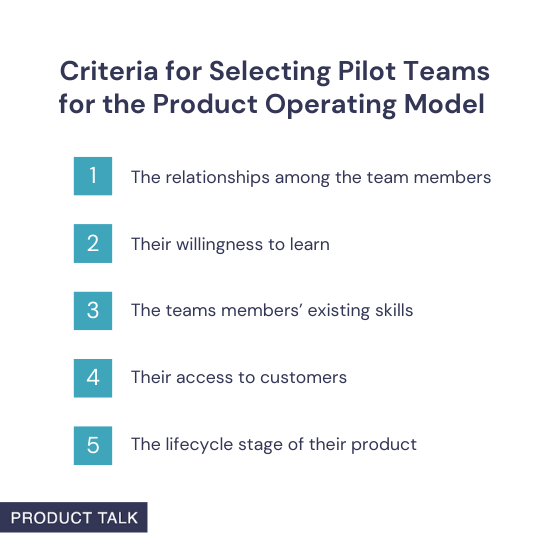 Criteria for Selecting Pilot Teams for the Product Operating Model

1 The relationships among the team members

2 Their willingness to learn

3 The teams members' existing skills

4 Their access to customers

5 The lifecycle stage of their product

PRODUCT TALK